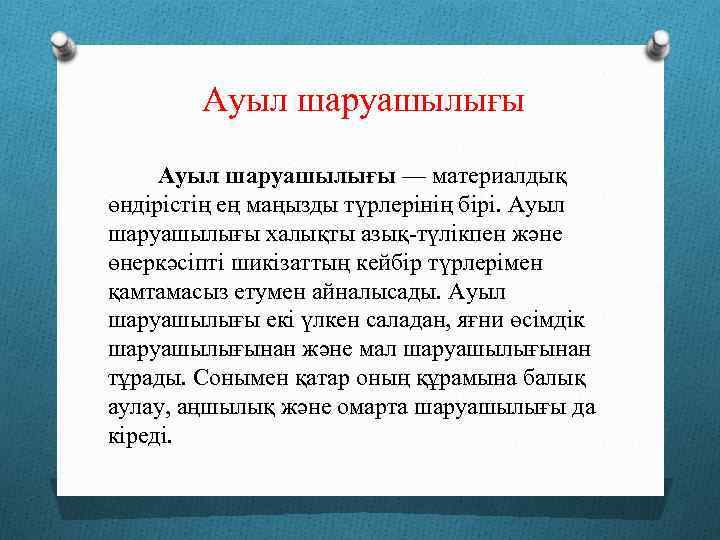 Ауыл шаруашылығы

Ауыл шаруашылығы — материалдық өндірістің ең маңызды түрлерінің бірі. Ауыл шаруашылығы халықты азық-түлікпен және өнеркәсіпті шикізаттың кейбір түрлерімен қамтамасыз етумен айналысады. Ауыл шаруашылығы екі үлкен саладан, яғни өсімдік шаруашылығынан және мал шаруашылығынан тұрады. Сонымен қатар оның құрамына балық аулау, аңшылық және омарта шаруашылығы да кіреді.